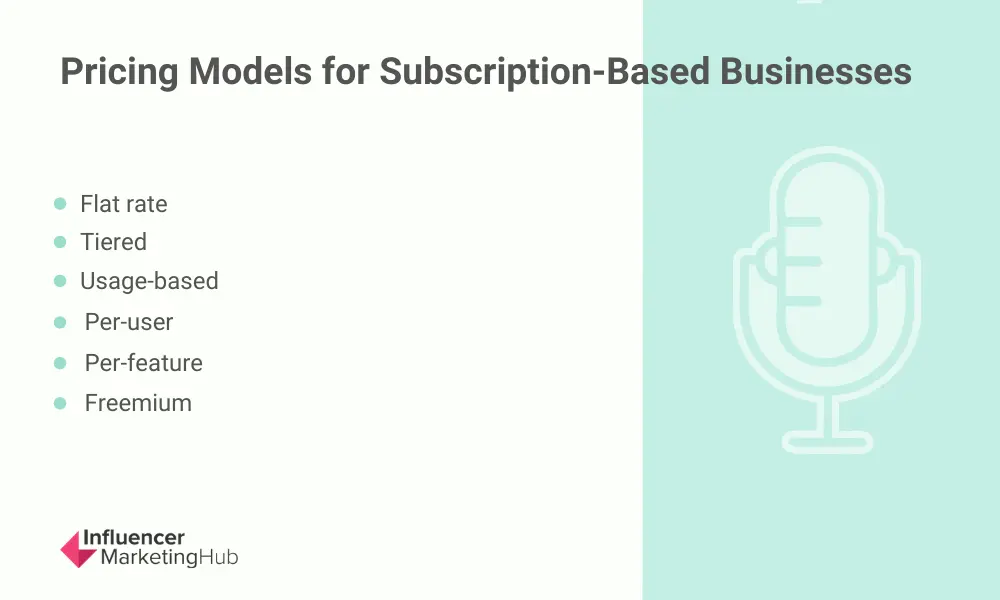 Pricing Models for Subscription-Based Businesses

- Flat rate
- Tiered
- Usage-based
- Per-user
- Per-feature
- Freemium

Influencer MarketingHub